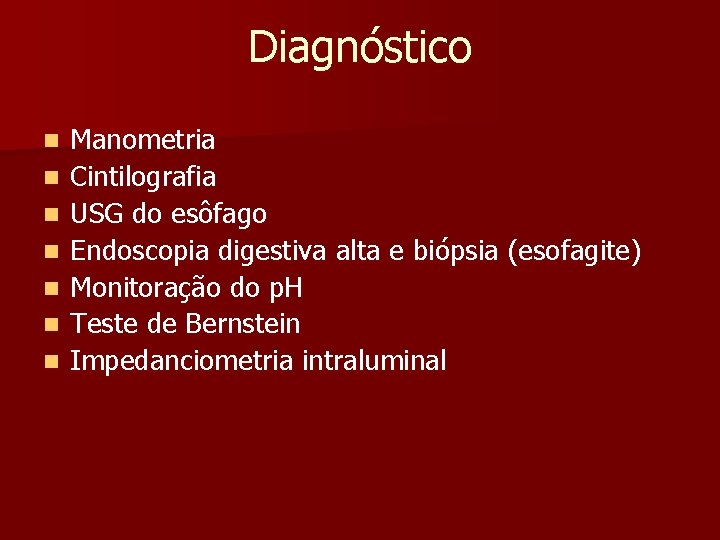 Diagnóstico

- Manometria
- Cintilografia
- USG do esôfago
- Endoscopia digestiva alta e biópsia (esofagite)
- Monitoração do pH
- Teste de Bernstein
- Impedanciometria intraluminal